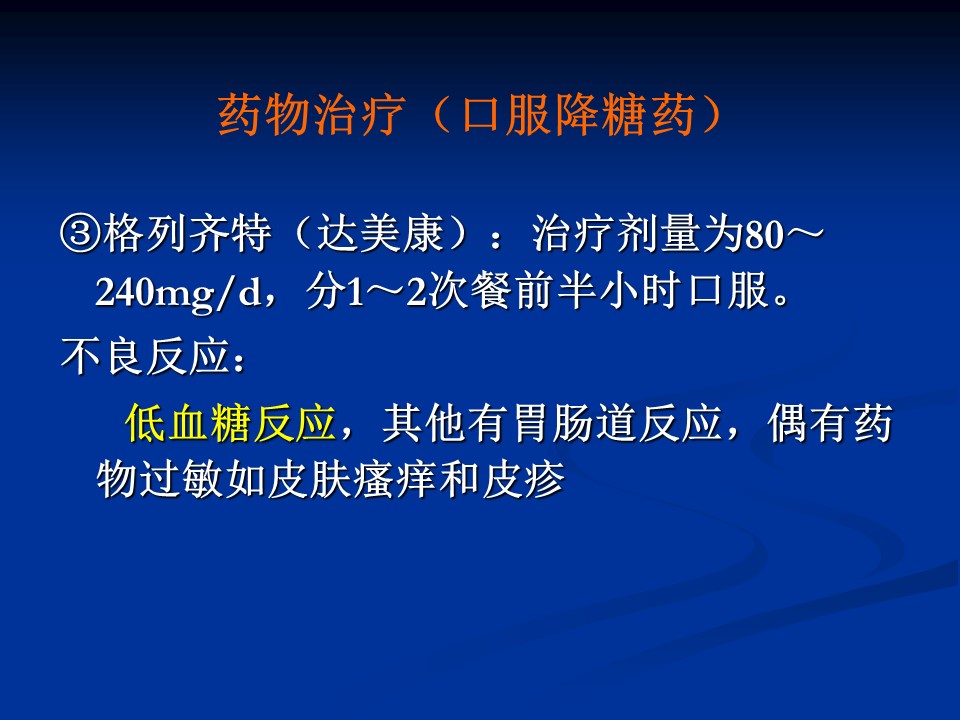 药物治疗（口服降糖药）

③格列齐特（达美康）：治疗剂量为80～240mg/d，分1～2次餐前半小时口服。

不良反应：

低血糖反应，其他有胃肠道反应，偶有药物过敏如皮肤瘙痒和皮疹